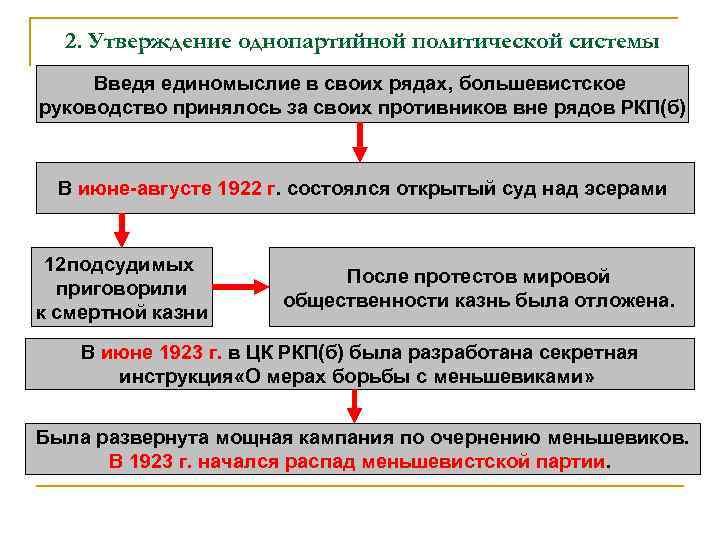 2. Утверждение однопартийной политической системы

Введя единомыслие в своих рядах, большевистское руководство принялось за своих противников вне рядов РКП(б)

В июне-августе 1922 г. состоялся открытый суд над эсерами

12подсудимых приговорили к смертной казни

После протестов мировой общественности казнь была отложена.

В июне 1923 г. в ЦК РКП(б) была разработана секретная инструкция«О мерах борьбы с меньшевиками»

Была развернута мощная кампания по очернению меньшевиков. В 1923 г. начался распад меньшевистской партии.